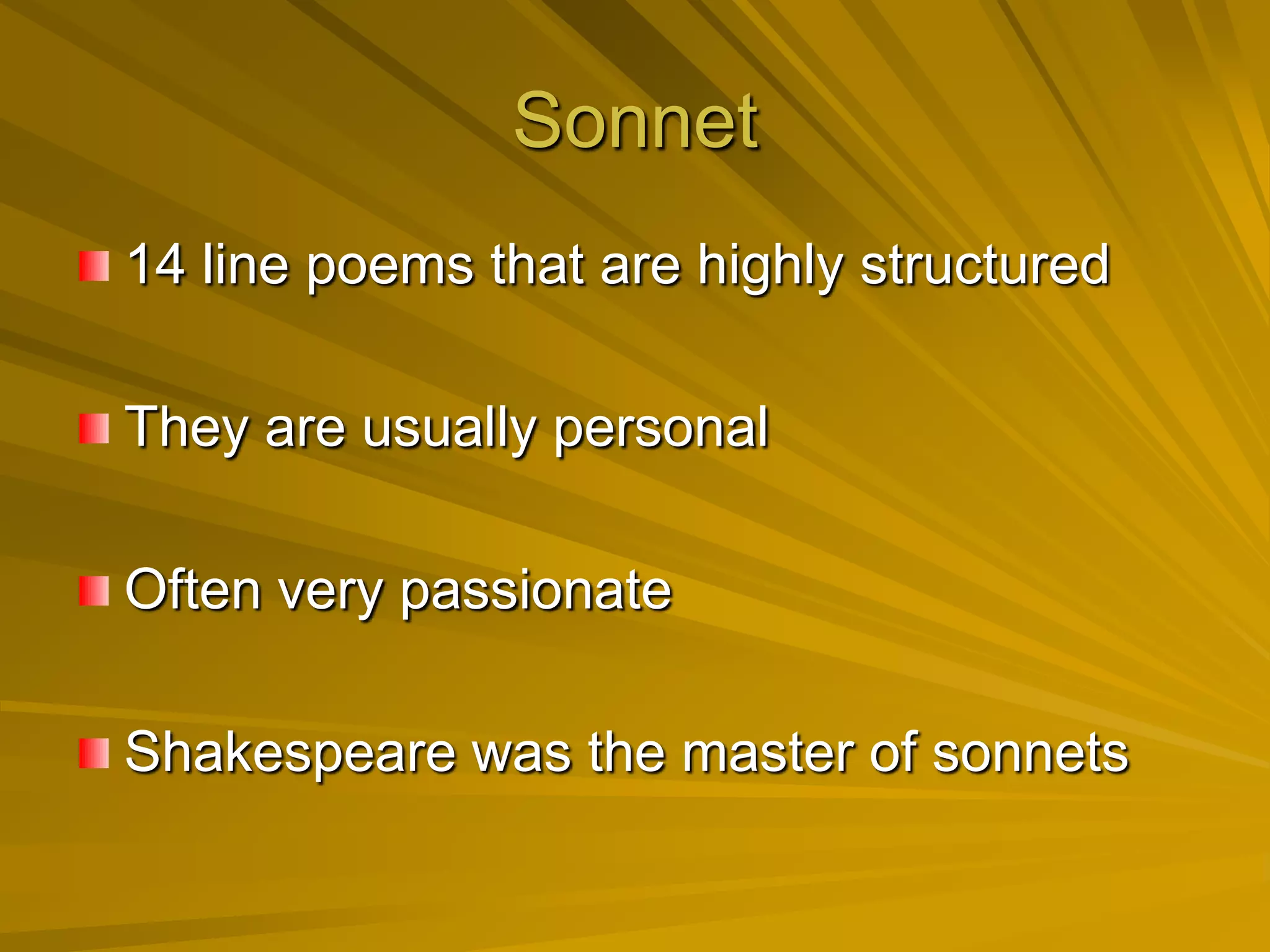 Sonnet

14 line poems that are highly structured

They are usually personal

Often very passionate

Shakespeare was the master of sonnets